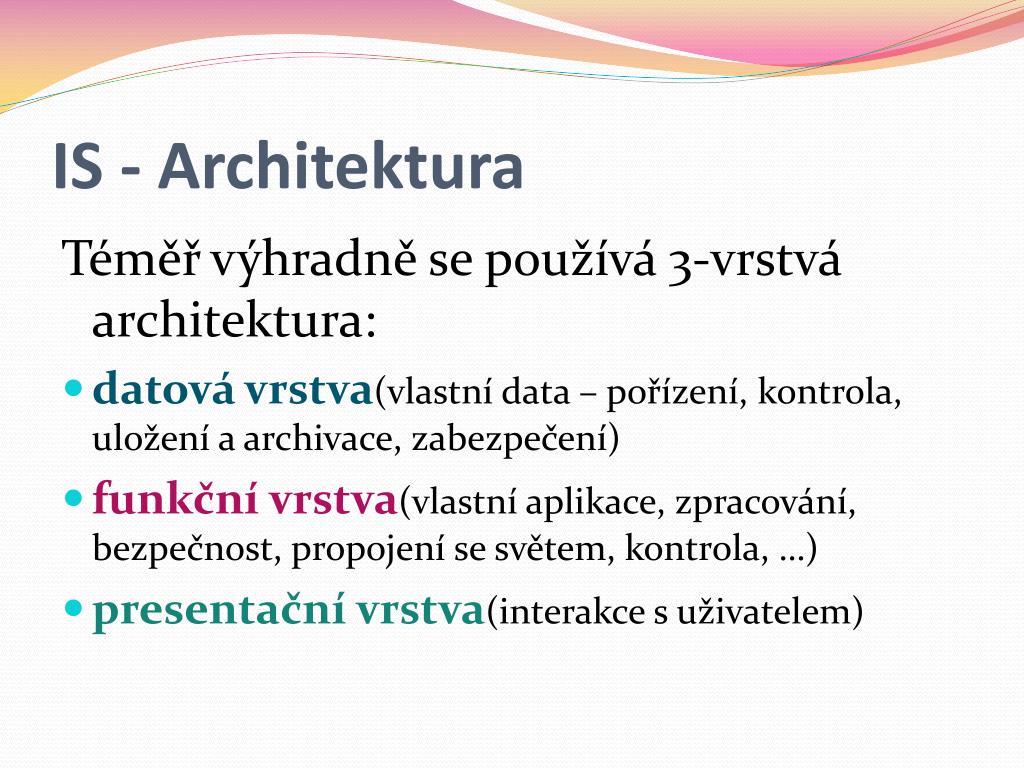 IS - Architektura

Téměř výhradně se používá 3-vrstvá architektura:

- datová vrstva(vlastní data – pořízení, kontrola, uložení a archivace, zabezpečení)
- funkční vrstva(vlastní aplikace, zpracování, bezpečnost, propojení se světem, kontrola, …)
- presentační vrstva(interakce s uživatelem)